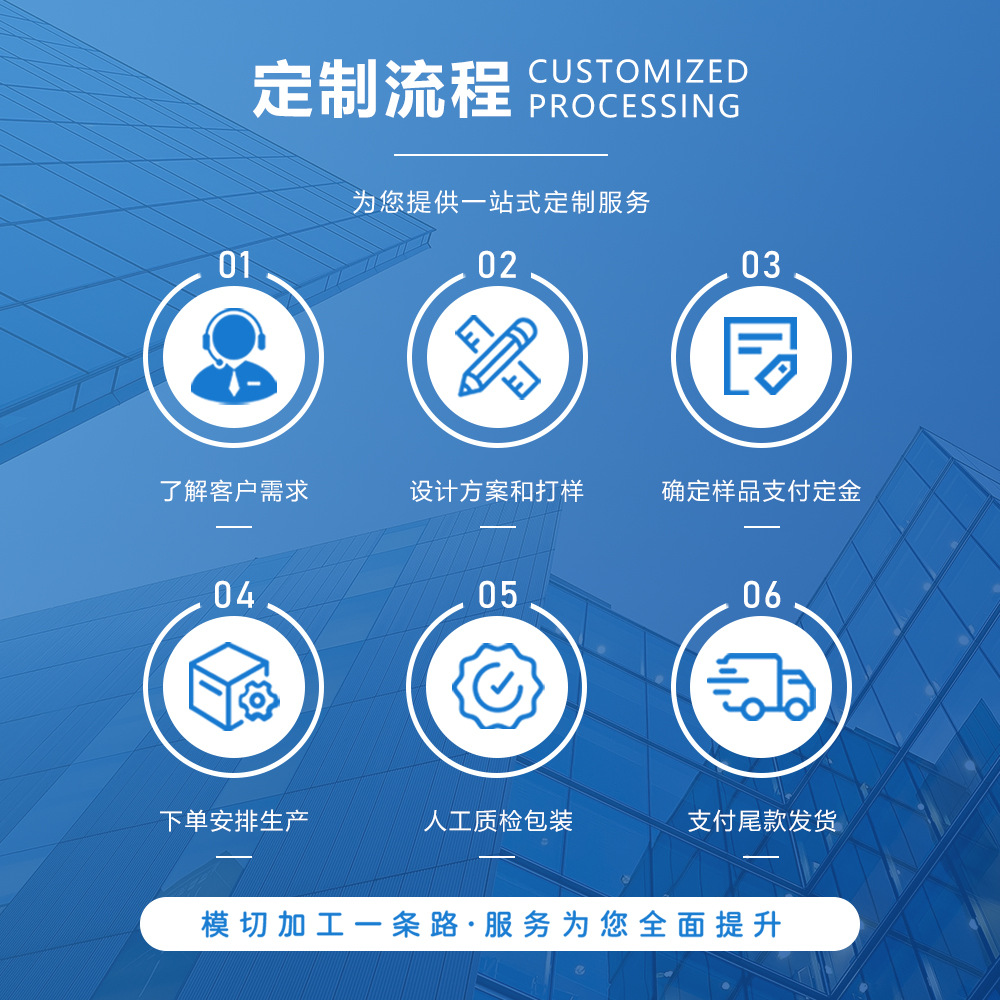 定制流程 CUSTOMIZED PROCESSING

为您提供一站式定制服务

01
了解客户需求

02
设计方案和打样

03
确定样品支付定金

04
下单安排生产

05
人工质检包装

06
支付尾款发货

模切加工一条路·服务为您全面提升